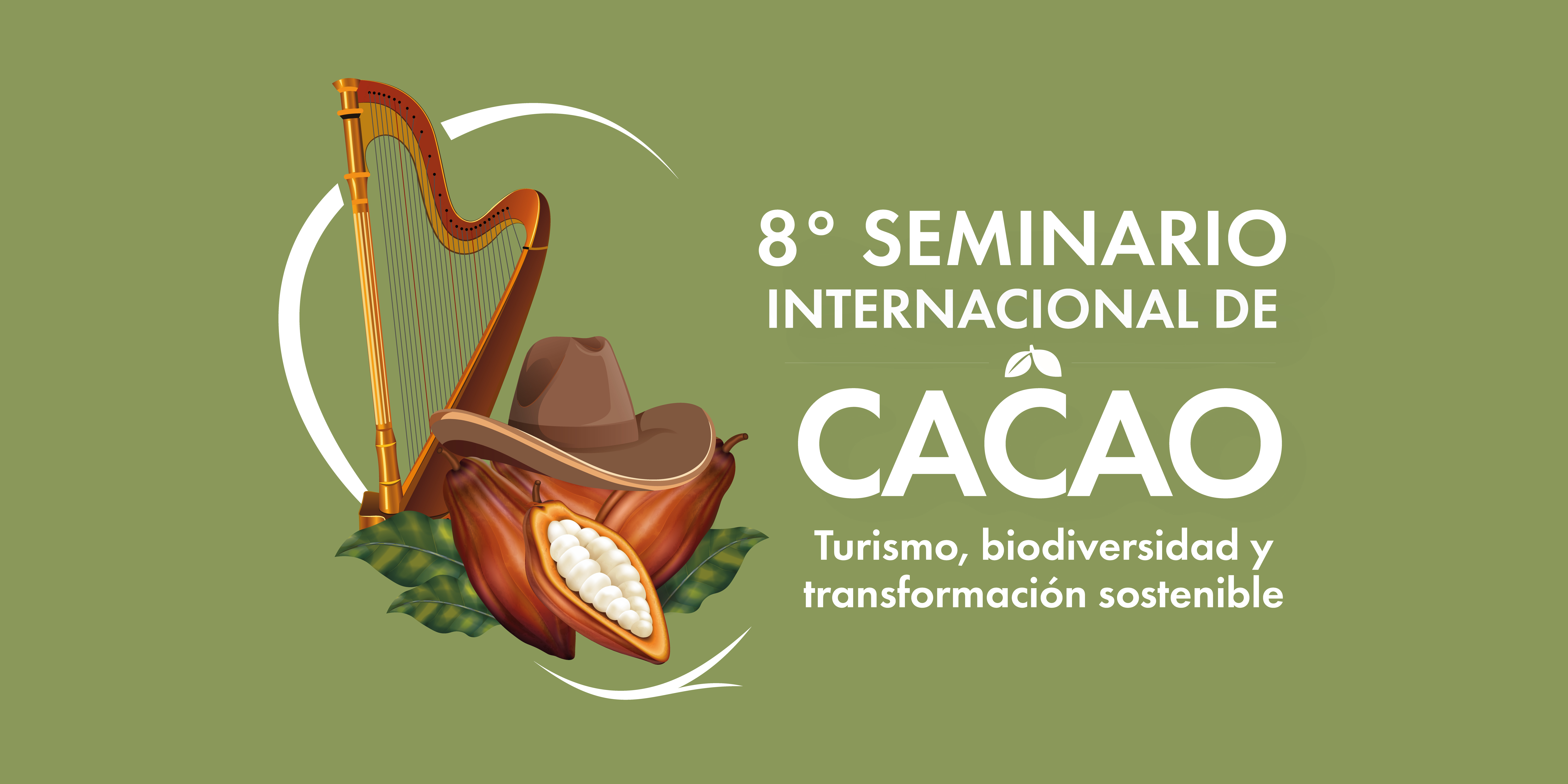 8° SEMINARIO INTERNACIONAL DE

CACAO

Turismo, biodiversidad y transformación sostenible